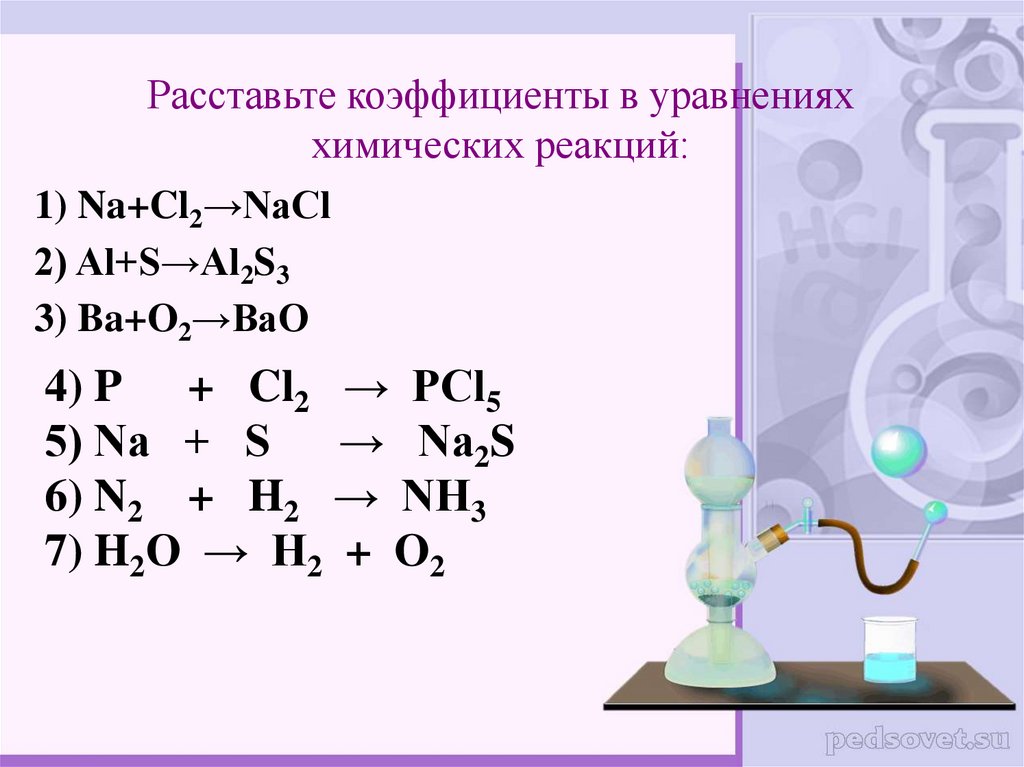 Расставьте коэффициенты в уравнениях химических реакций:

1) $Na+Cl_2 \rightarrow NaCl$

2) $Al+S \rightarrow Al_2S_3$

3) $Ba+O_2 \rightarrow BaO$

4) $P + Cl_2 \rightarrow PCl_5$

5) $Na + S \rightarrow Na_2S$

6) $N_2 + H_2 \rightarrow NH_3$

7) $H_2O \rightarrow H_2 + O_2$

HCl

pedsovet.su